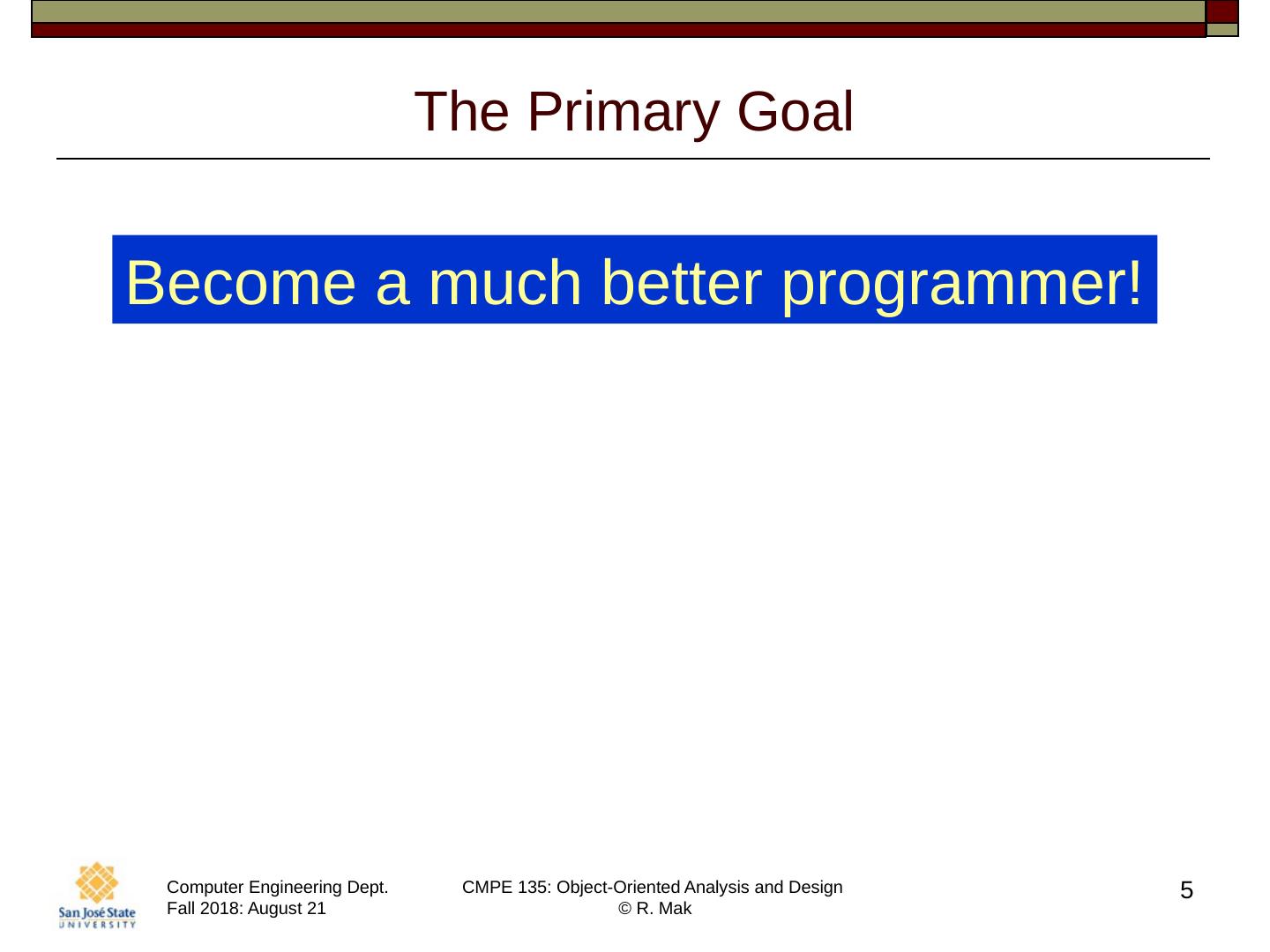 The Primary Goal

Become a much better programmer!

San José State UNIVERSITY

Computer Engineering Dept.
Fall 2018: August 21

CMPE 135: Object-Oriented Analysis and Design
© R. Mak

5